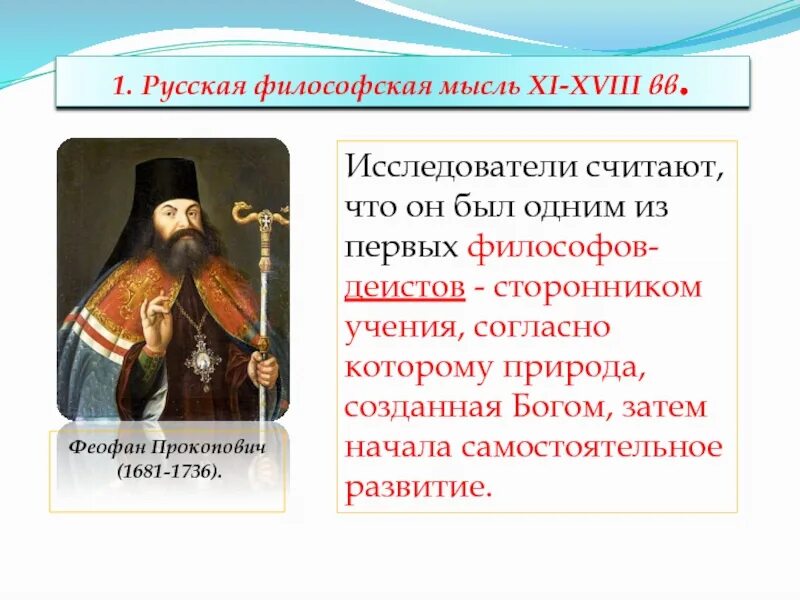 1. Русская философская мысль XI-XVIII вв.

Феофан Прокопович (1681-1736).

Исследователи считают, что он был одним из первых философов-деистов - сторонником учения, согласно которому природа, созданная Богом, затем начала самостоятельное развитие.